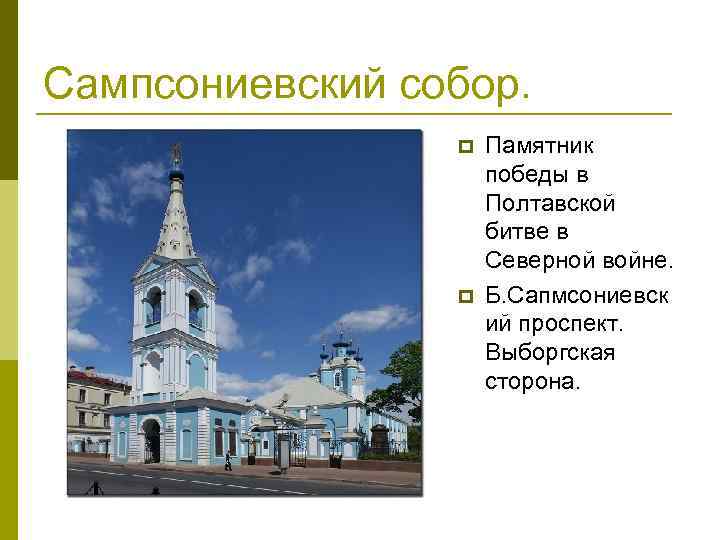 Сампсониевский собор.

Памятник победы в Полтавской битве в Северной войне.

Б.Сапмсониевский проспект. Выборгская сторона.